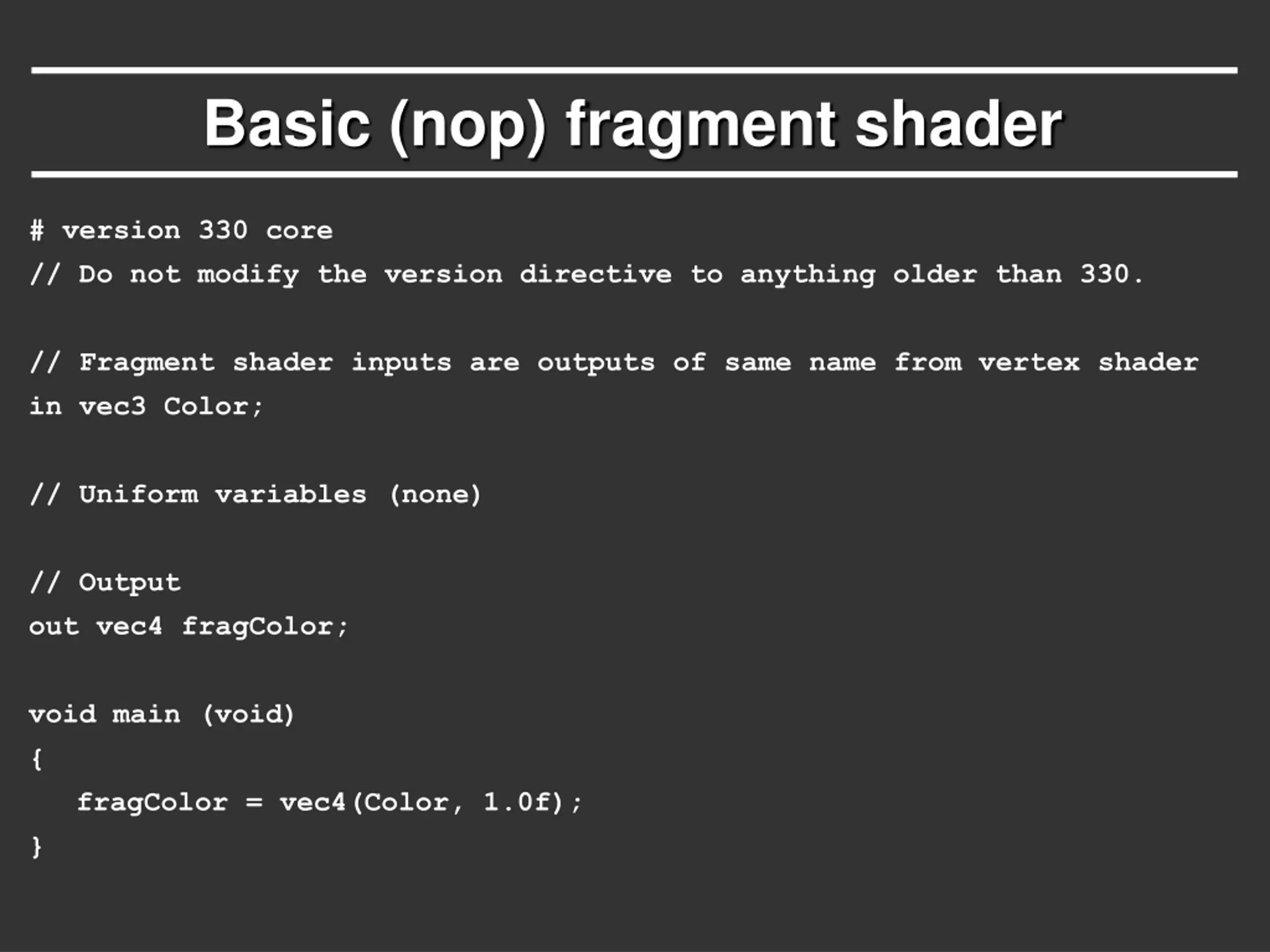 Basic (nop) fragment shader

# version 330 core
// Do not modify the version directive to anything older than 330.

// Fragment shader inputs are outputs of same name from vertex shader
in vec3 Color;

// Uniform variables (none)

// Output
out vec4 fragColor;

void main (void)
{
  fragColor = vec4(Color, 1.0f);
}